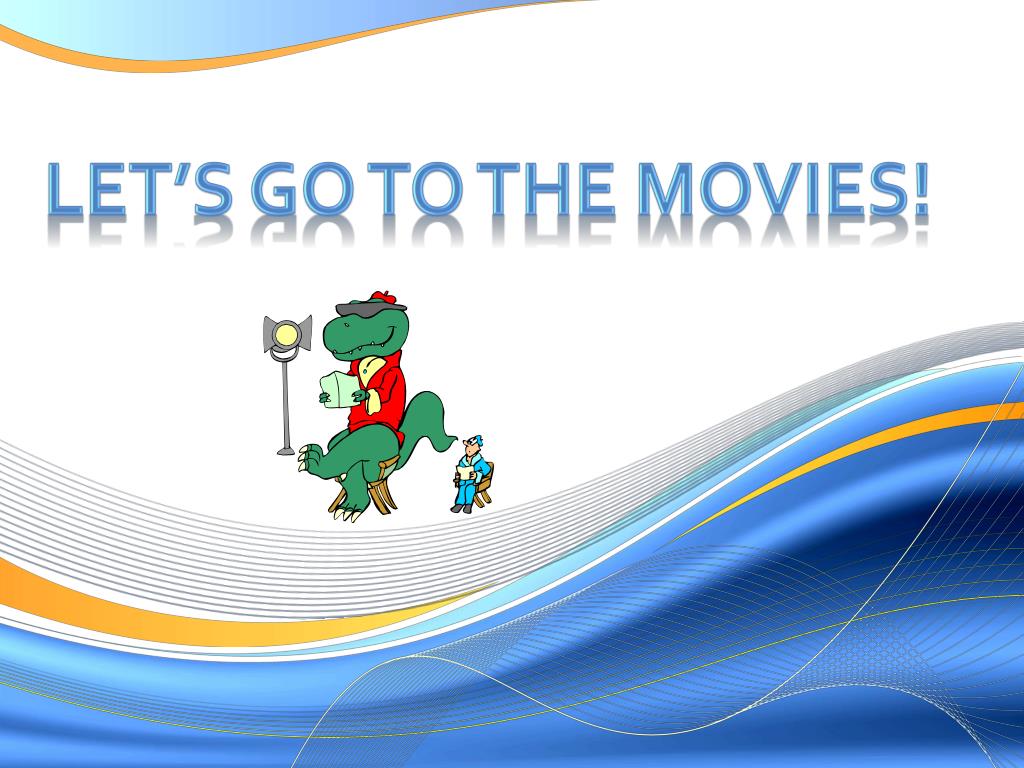 LET'S GO TO THE MOVIES!